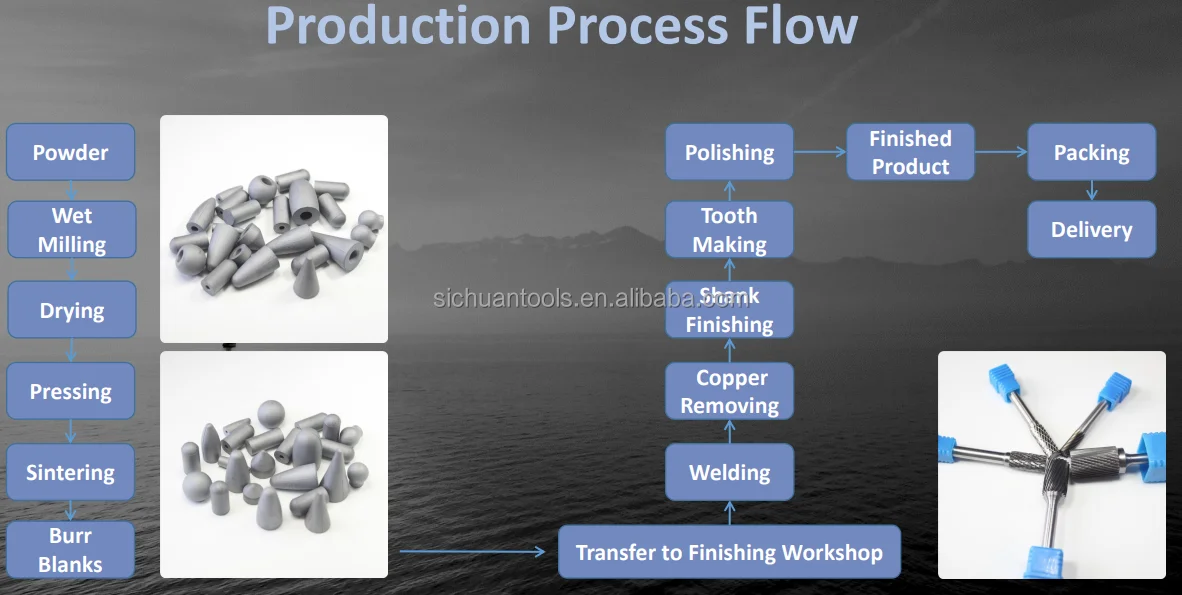 Production Process Flow

Powder

Wet Milling

Drying

Pressing

Sintering

Burr Blanks

Transfer to Finishing Workshop

Welding

Copper Removing

Shank Finishing

Tooth Making

Polishing

Finished Product

Packing

Delivery

sichuantools.en.alibaba.com